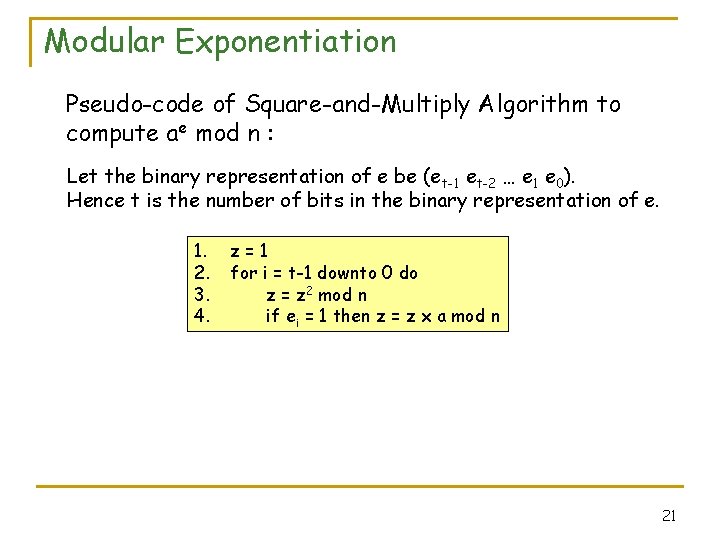 Modular Exponentiation

Pseudo-code of Square-and-Multiply Algorithm to compute $a^e$ mod n :

Let the binary representation of e be ($e_{t-1}$ $e_{t-2}$ … $e_1$ $e_0$). Hence t is the number of bits in the binary representation of e.

1. z = 1
2. for i = t-1 downto 0 do
3. z = $z^2$ mod n
4. if $e_i$ = 1 then z = z x a mod n

21